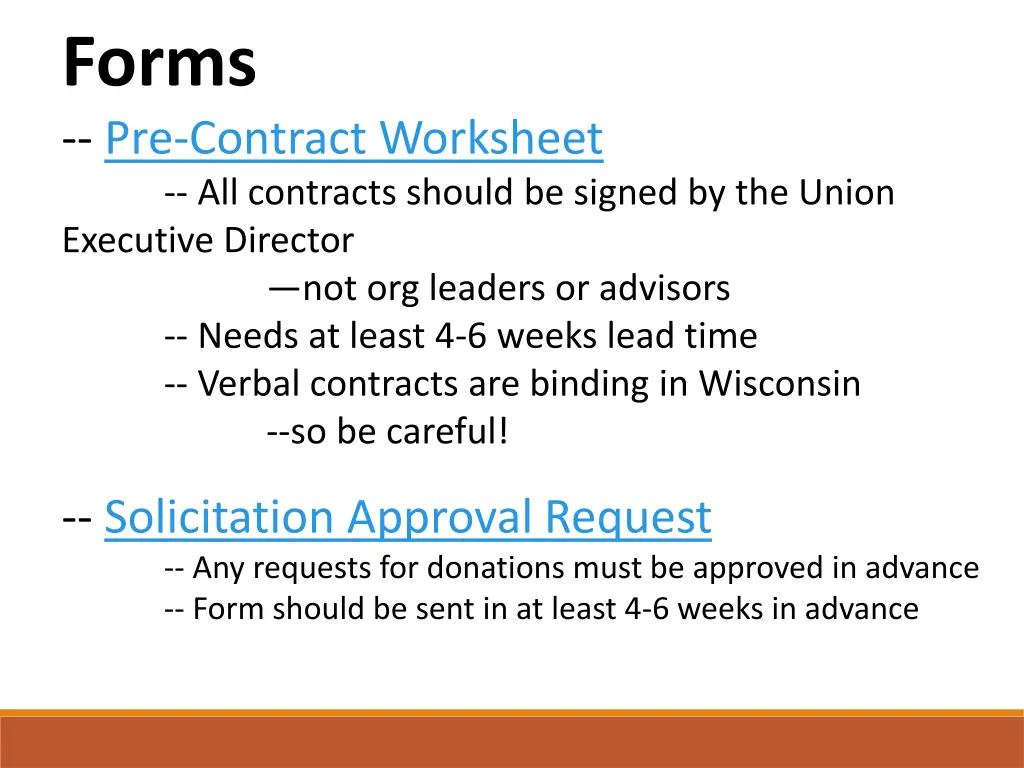 Forms

-- Pre-Contract Worksheet

-- All contracts should be signed by the Union Executive Director

—not org leaders or advisors

-- Needs at least 4-6 weeks lead time

-- Verbal contracts are binding in Wisconsin

--so be careful!

-- Solicitation Approval Request

-- Any requests for donations must be approved in advance

-- Form should be sent in at least 4-6 weeks in advance